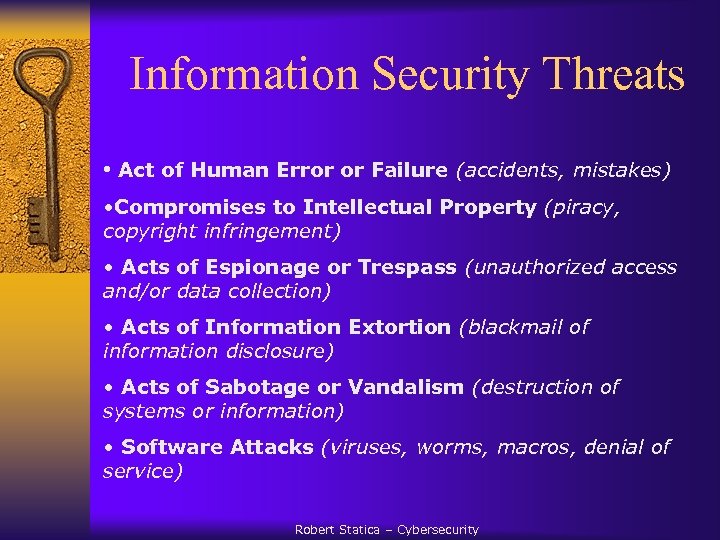 Information Security Threats

• Act of Human Error or Failure (accidents, mistakes)

•Compromises to Intellectual Property (piracy, copyright infringement)

• Acts of Espionage or Trespass (unauthorized access and/or data collection)

• Acts of Information Extortion (blackmail of information disclosure)

• Acts of Sabotage or Vandalism (destruction of systems or information)

• Software Attacks (viruses, worms, macros, denial of service)

Robert Statica – Cybersecurity